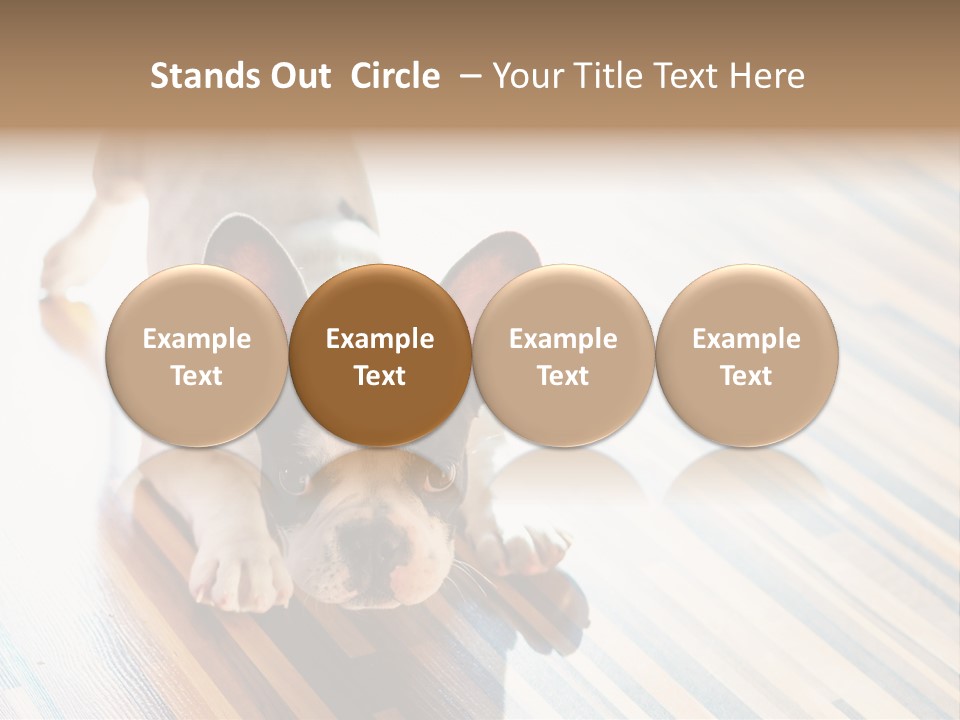 Stands Out Circle – Your Title Text Here

Example Text

Example Text

Example Text

Example Text